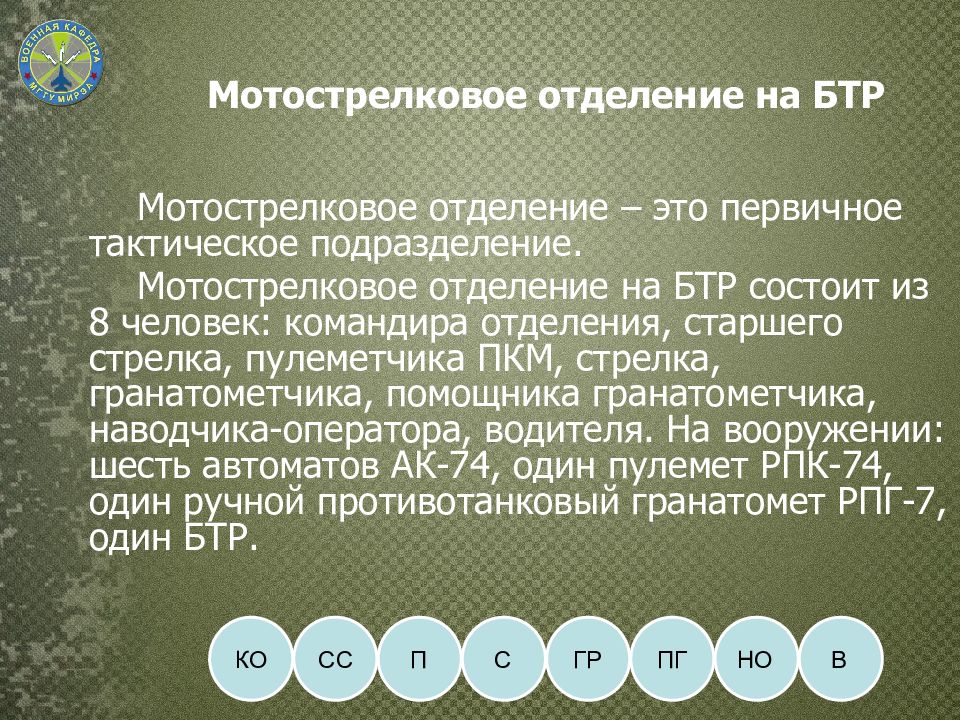 ВОЕННАЯ КАФЕДРА МГТУ МИРЭА

Мотострелковое отделение на БТР

Мотострелковое отделение – это первичное тактическое подразделение.

Мотострелковое отделение на БТР состоит из 8 человек: командира отделения, старшего стрелка, пулеметчика ПКМ, стрелка, гранатометчика, помощника гранатометчика, наводчика-оператора, водителя. На вооружении: шесть автоматов АК-74, один пулемет РПК-74, один ручной противотанковый гранатомет РПГ-7, один БТР.

КО СС П С ГР ПГ НО В